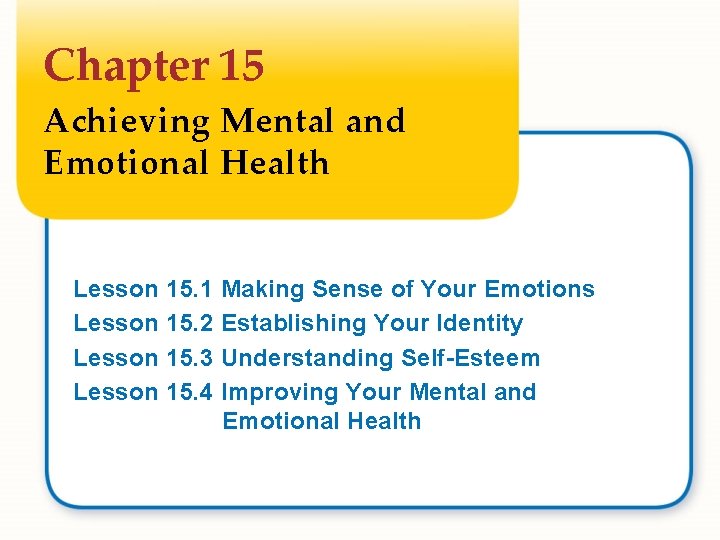 Chapter 15

Achieving Mental and Emotional Health

Lesson 15.1 Making Sense of Your Emotions
Lesson 15.2 Establishing Your Identity
Lesson 15.3 Understanding Self-Esteem
Lesson 15.4 Improving Your Mental and Emotional Health